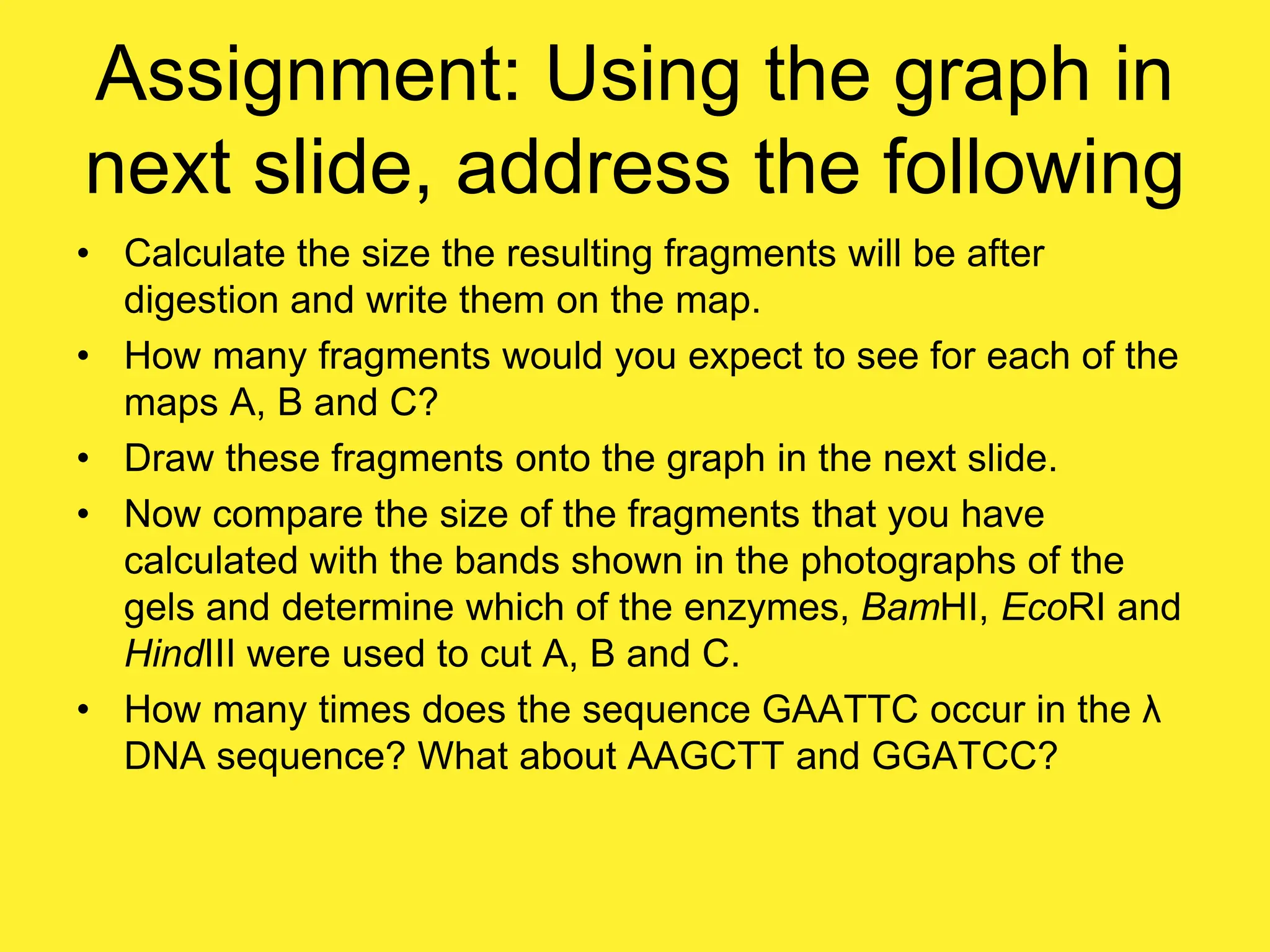 Assignment: Using the graph in next slide, address the following

• Calculate the size the resulting fragments will be after digestion and write them on the map.
• How many fragments would you expect to see for each of the maps A, B and C?
• Draw these fragments onto the graph in the next slide.
• Now compare the size of the fragments that you have calculated with the bands shown in the photographs of the gels and determine which of the enzymes, BamHI, EcoRI and HindIII were used to cut A, B and C.
• How many times does the sequence GAATTC occur in the λ DNA sequence? What about AAGCTT and GGATCC?